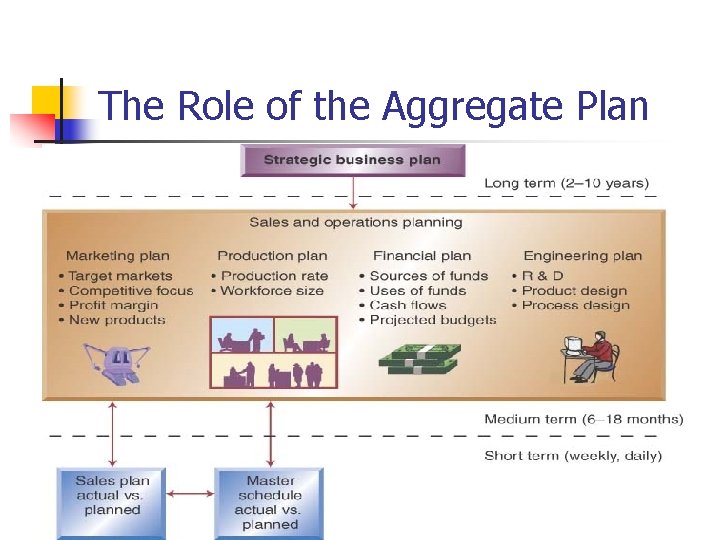 The Role of the Aggregate Plan

Strategic business plan

Long term (2–10 years)

Sales and operations planning

Marketing plan
• Target markets
• Competitive focus
• Profit margin
• New products

Production plan
• Production rate
• Workforce size

Financial plan
• Sources of funds
• Uses of funds
• Cash flows
• Projected budgets

Engineering plan
• R & D
• Product design
• Process design

Medium term (6–18 months)

Short term (weekly, daily)

Sales plan actual vs. planned

Master schedule actual vs. planned